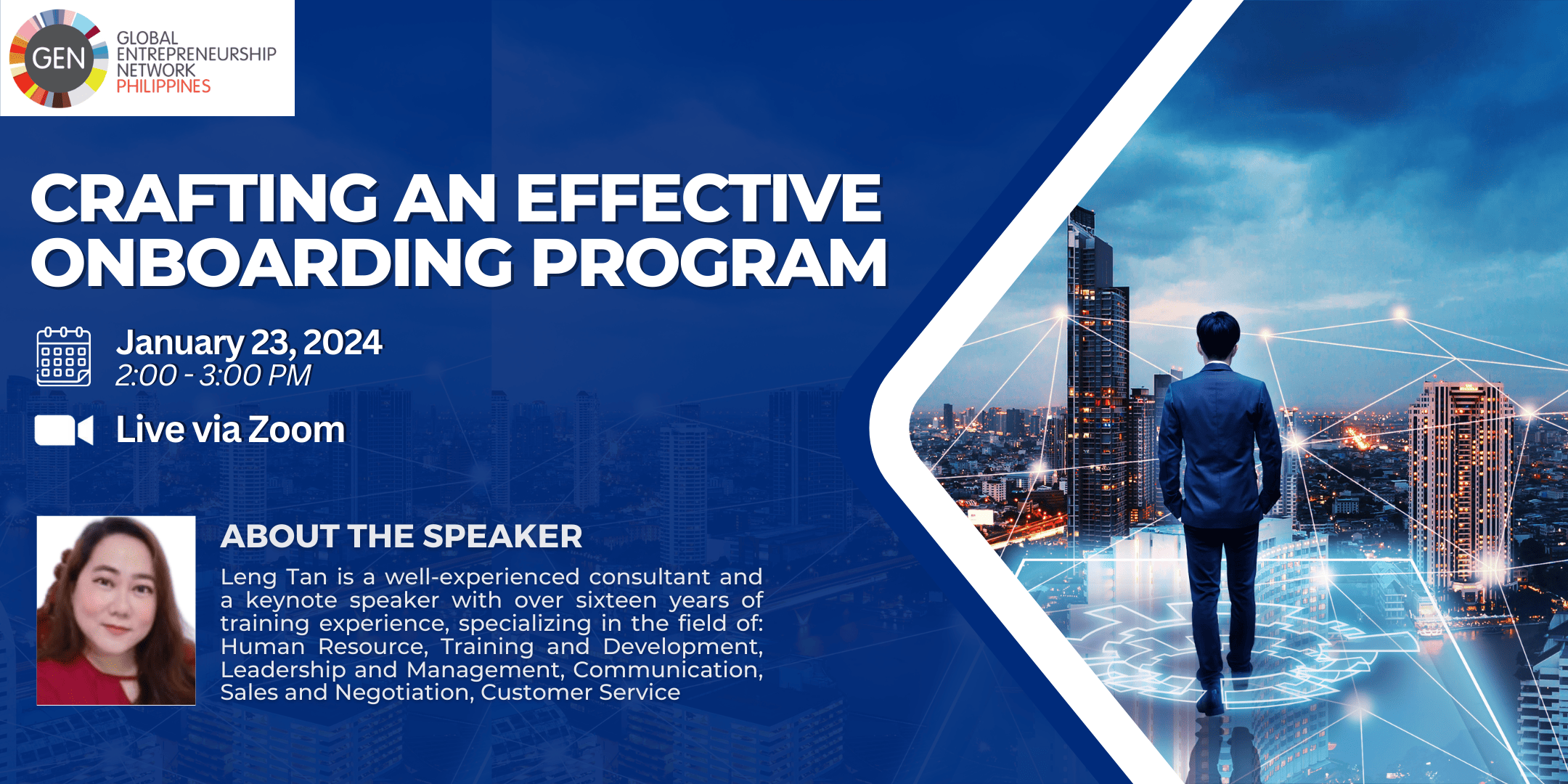 GEN GLOBAL ENTREPRENEURSHIP NETWORK PHILIPPINES

CRAFTING AN EFFECTIVE ONBOARDING PROGRAM

January 23, 2024
2:00 - 3:00 PM

Live via Zoom

ABOUT THE SPEAKER

Leng Tan is a well-experienced consultant and a keynote speaker with over sixteen years of training experience, specializing in the field of: Human Resource, Training and Development, Leadership and Management, Communication, Sales and Negotiation, Customer Service